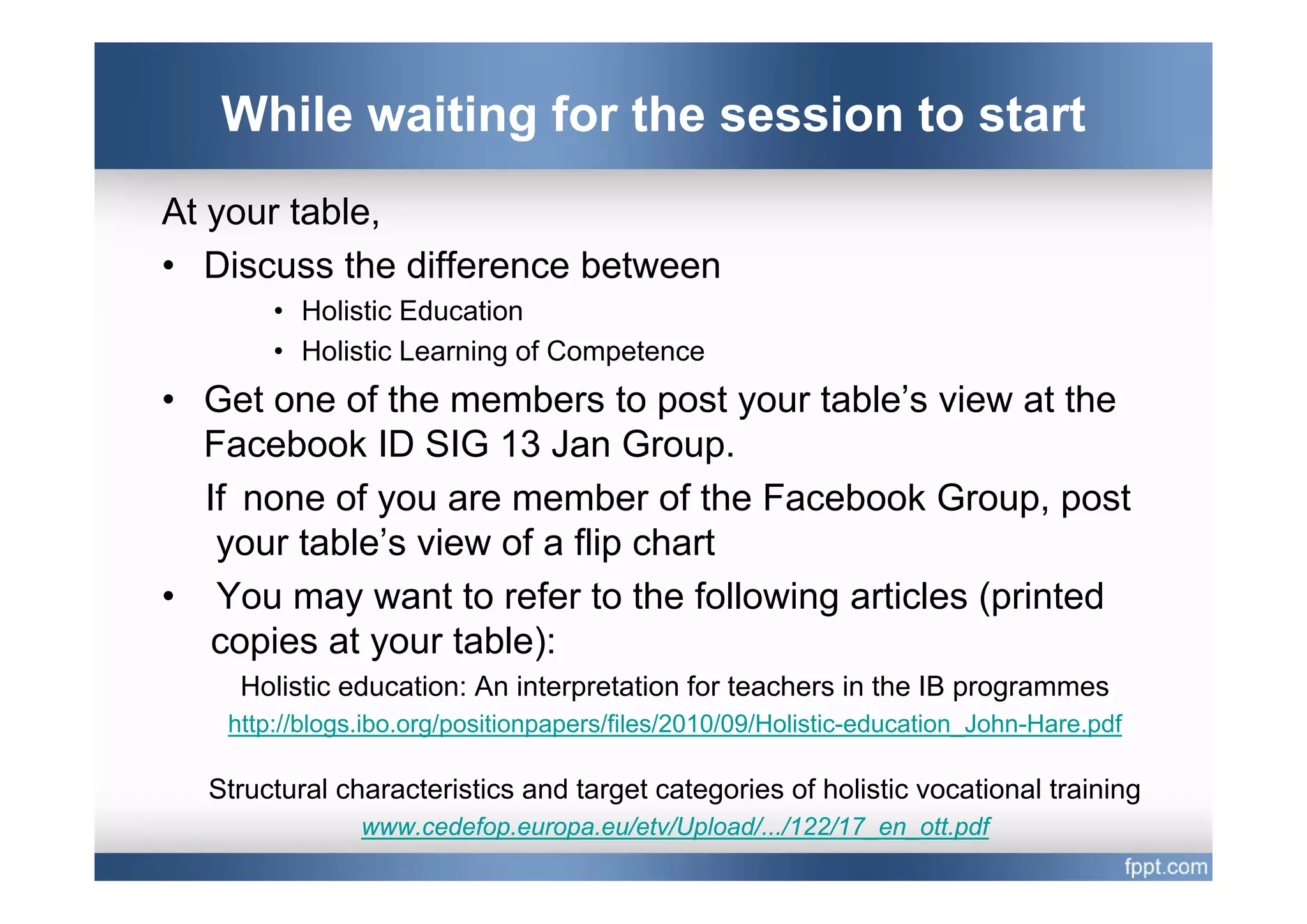 While waiting for the session to start

At your table,

• Discuss the difference between
  • Holistic Education
  • Holistic Learning of Competence

• Get one of the members to post your table's view at the Facebook ID SIG 13 Jan Group.

If none of you are member of the Facebook Group, post your table's view of a flip chart

• You may want to refer to the following articles (printed copies at your table):

Holistic education: An interpretation for teachers in the IB programmes
http://blogs.ibo.org/positionpapers/files/2010/09/Holistic-education_John-Hare.pdf

Structural characteristics and target categories of holistic vocational training
www.cedefop.europa.eu/etv/Upload/.../122/17_en_ott.pdf

fppt.com